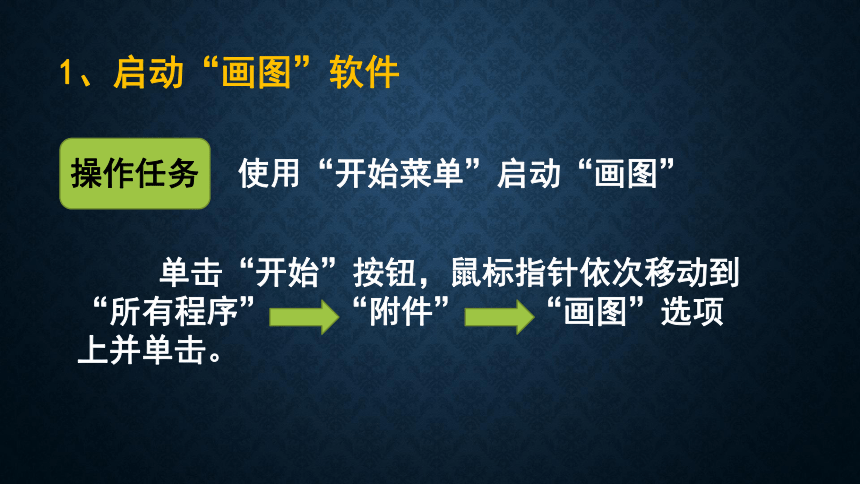 1、启动“画图”软件

操作任务 使用“开始菜单”启动“画图”

单击“开始”按钮，鼠标指针依次移动到“所有程序” “附件” “画图”选项上并单击。